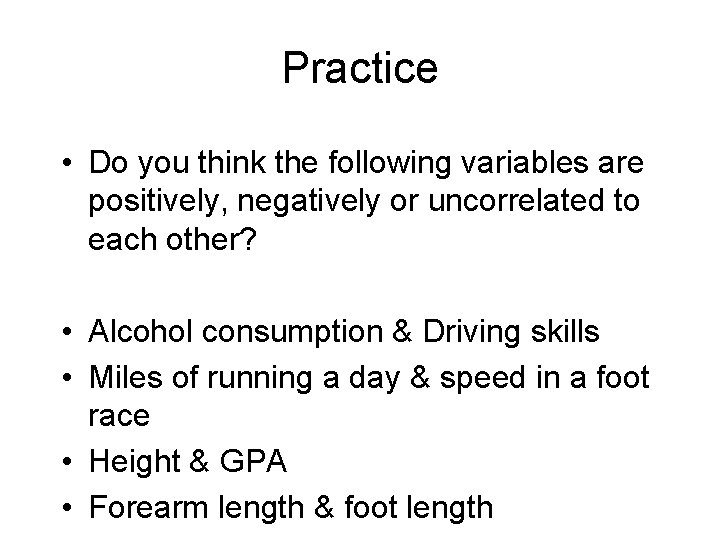 Practice

• Do you think the following variables are positively, negatively or uncorrelated to each other?

• Alcohol consumption & Driving skills
• Miles of running a day & speed in a foot race
• Height & GPA
• Forearm length & foot length